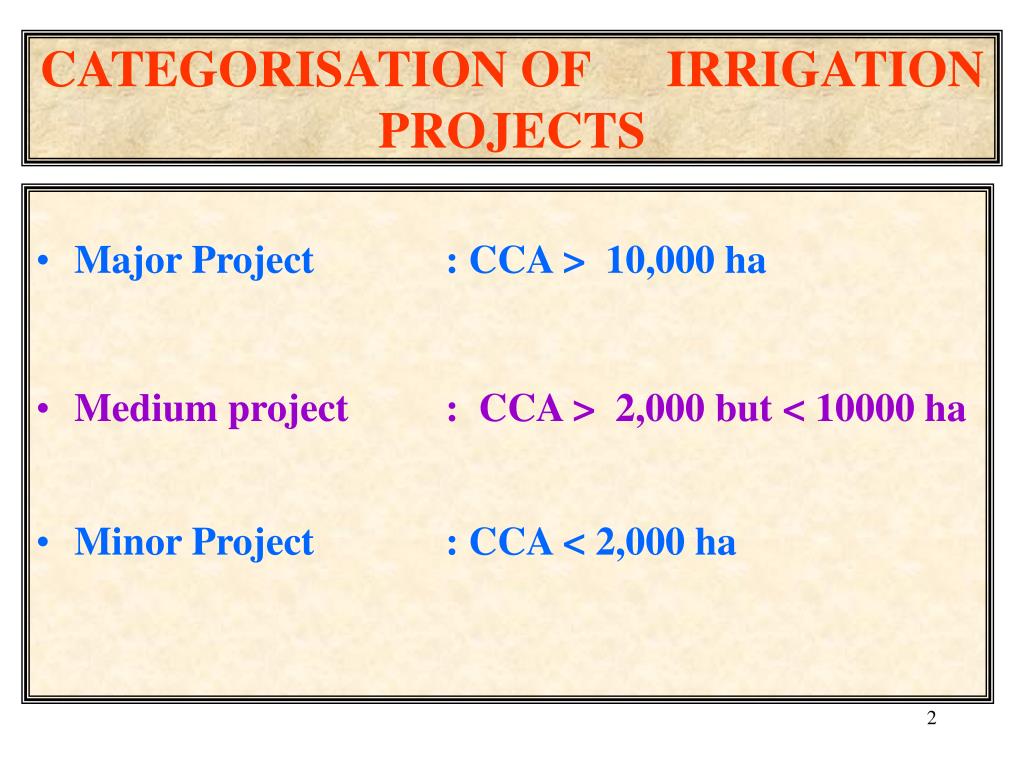 CATEGORISATION OF IRRIGATION PROJECTS

• Major Project : CCA > 10,000 ha

• Medium project : CCA > 2,000 but < 10000 ha

• Minor Project : CCA < 2,000 ha

2